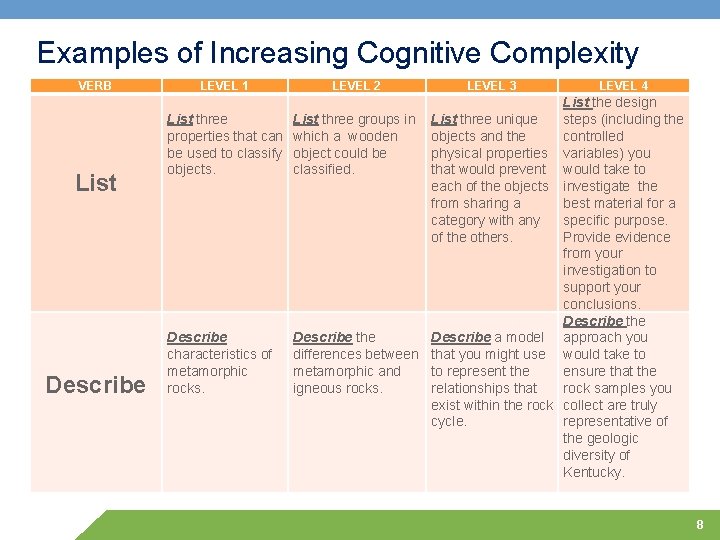 Examples of Increasing Cognitive Complexity

| VERB | LEVEL 1 | LEVEL 2 | LEVEL 3 | LEVEL 4 |
|---|---|---|---|---|
| List | List three properties that can be used to classify objects. | List three groups in which a wooden object could be classified. | List three unique objects and the physical properties that would prevent each of the objects from sharing a category with any of the others. | List the design steps (including the controlled variables) you would take to investigate the best material for a specific purpose. Provide evidence from your investigation to support your conclusions. |
| Describe | Describe characteristics of metamorphic rocks. | Describe the differences between metamorphic and igneous rocks. | Describe a model that you might use to represent the relationships that exist within the rock cycle. | Describe the approach you would take to ensure that the rock samples you collect are truly representative of the geologic diversity of Kentucky. |

8